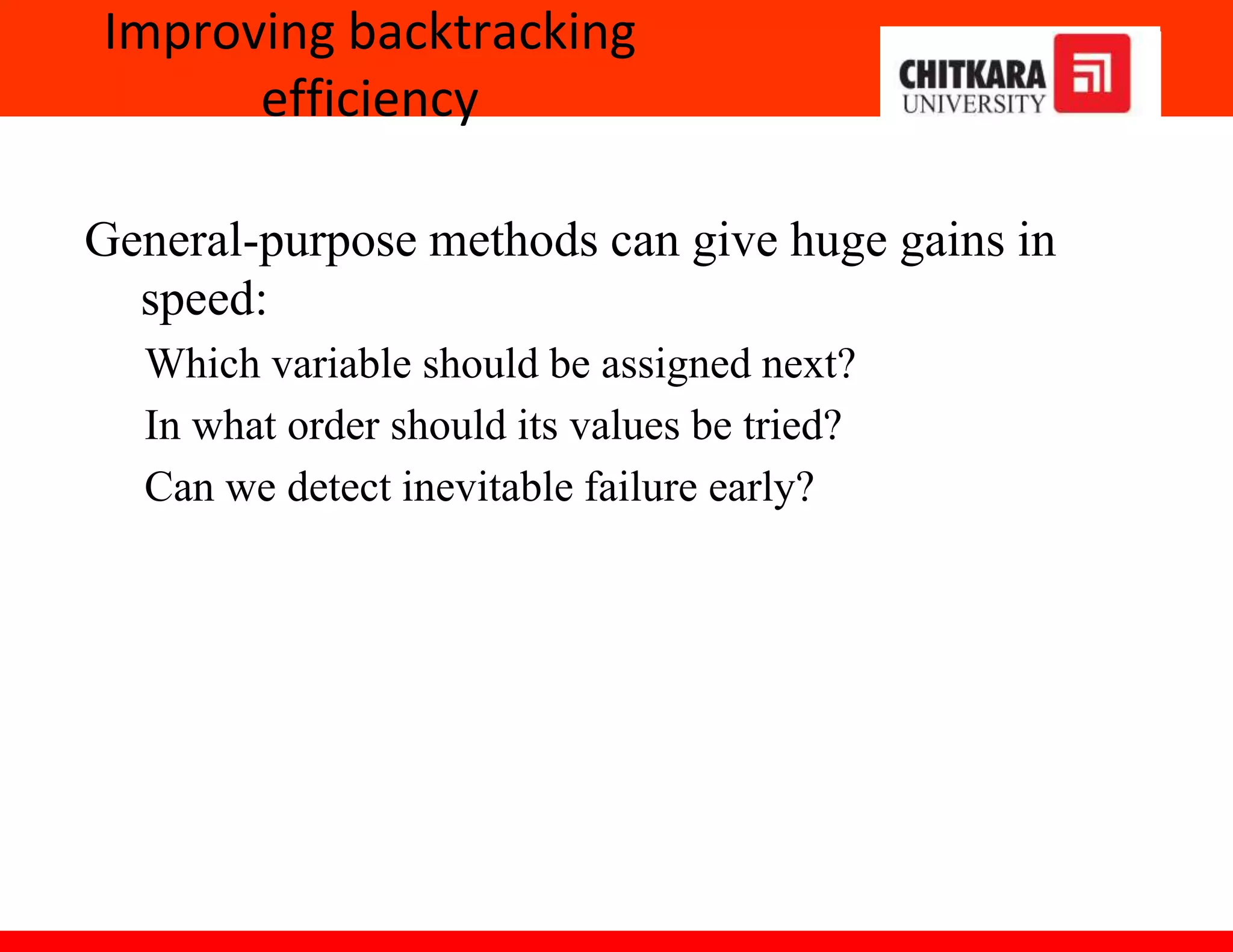 Improving backtracking efficiency

CHITKARA UNIVERSITY

General-purpose methods can give huge gains in speed:

Which variable should be assigned next?

In what order should its values be tried?

Can we detect inevitable failure early?